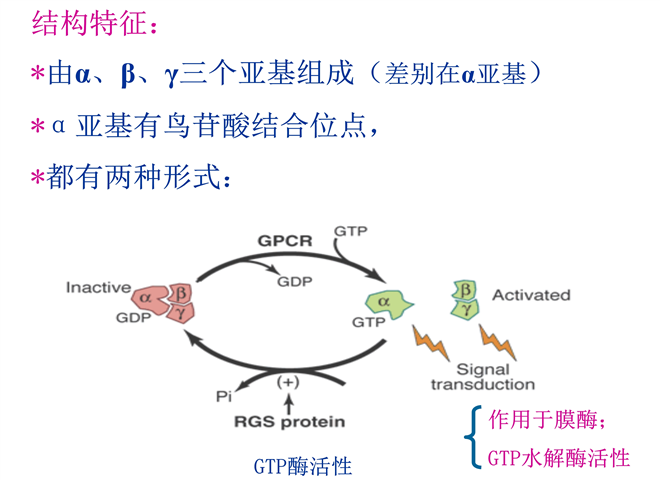 结构特征：

*由α、β、γ三个亚基组成（差别在α亚基）

*α 亚基有鸟苷酸结合位点，

*都有两种形式：

GPCR

GTP

GDP

Inactive

α

β

γ

GDP

α

GTP

β

γ

Activated

Signal transduction

Pi

(+)

RGS protein

GTP酶活性

作用于膜酶；

GTP水解酶活性